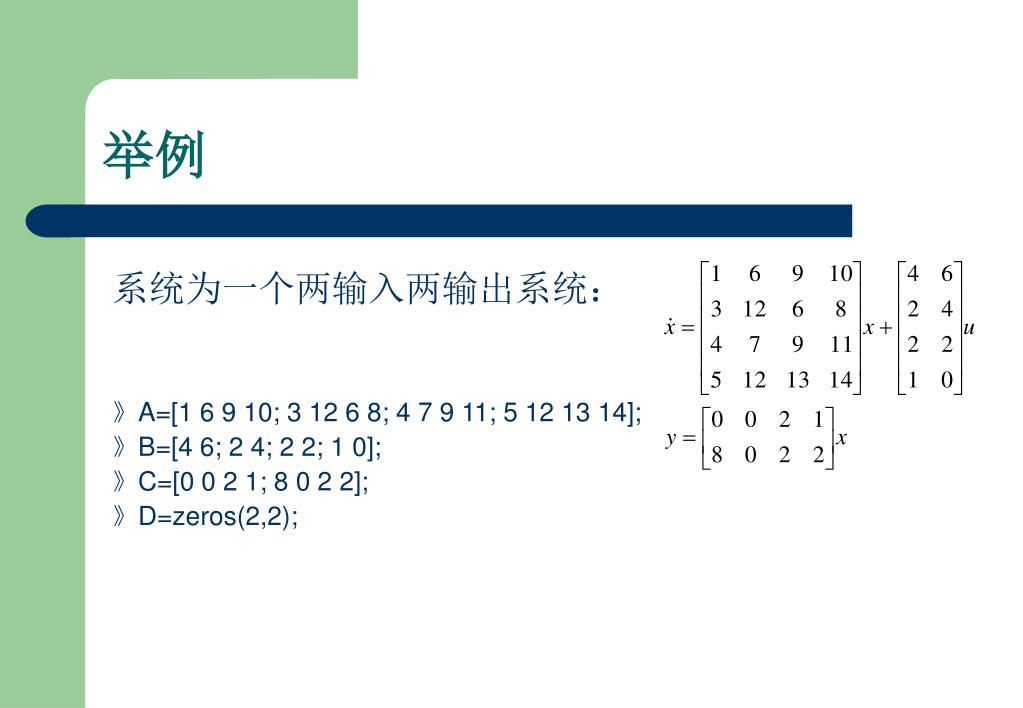 举例

系统为一个两输入两输出系统：

$\dot{x} = \begin{bmatrix} 1 & 6 & 9 & 10 \\ 3 & 12 & 6 & 8 \\ 4 & 7 & 9 & 11 \\ 5 & 12 & 13 & 14 \end{bmatrix} x + \begin{bmatrix} 4 & 6 \\ 2 & 4 \\ 2 & 2 \\ 1 & 0 \end{bmatrix} u$

$y = \begin{bmatrix} 0 & 0 & 2 & 1 \\ 8 & 0 & 2 & 2 \end{bmatrix} x$

》A=[1 6 9 10; 3 12 6 8; 4 7 9 11; 5 12 13 14];
》B=[4 6; 2 4; 2 2; 1 0];
》C=[0 0 2 1; 8 0 2 2];
》D=zeros(2,2);